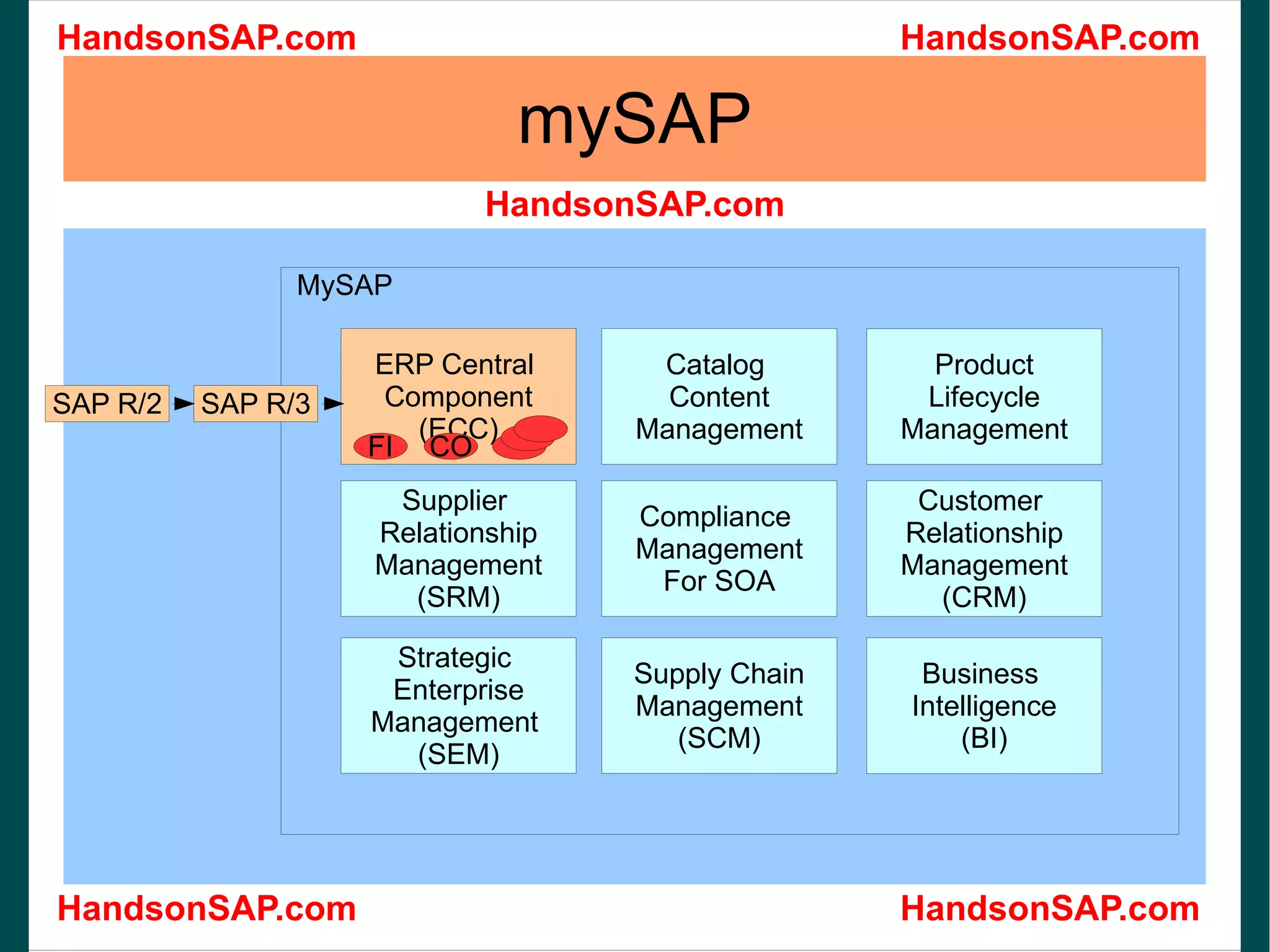 HandsonSAP.com

HandsonSAP.com

mySAP

HandsonSAP.com

MySAP

SAP R/2

SAP R/3

ERP Central Component (ECC)

FI

CO

Catalog Content Management

Product Lifecycle Management

Supplier Relationship Management (SRM)

Compliance Management For SOA

Customer Relationship Management (CRM)

Strategic Enterprise Management (SEM)

Supply Chain Management (SCM)

Business Intelligence (BI)

HandsonSAP.com

HandsonSAP.com